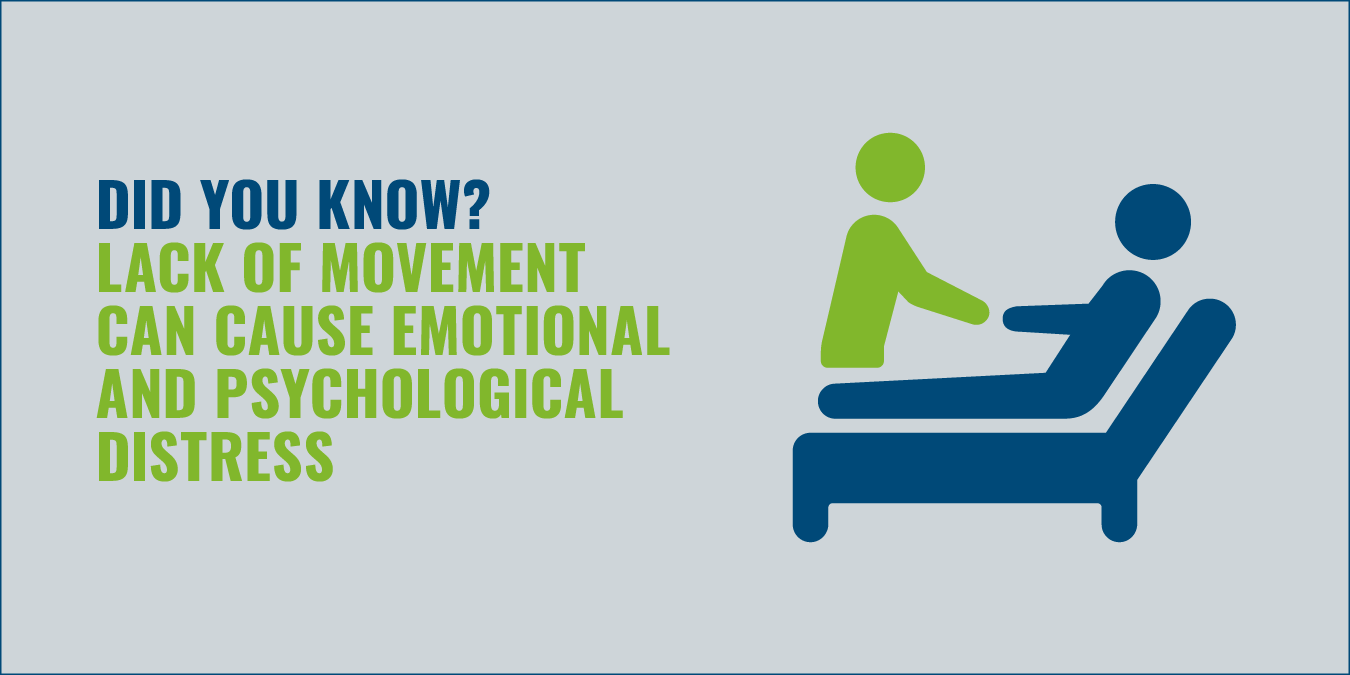 DID YOU KNOW?
LACK OF MOVEMENT CAN CAUSE EMOTIONAL AND PSYCHOLOGICAL DISTRESS